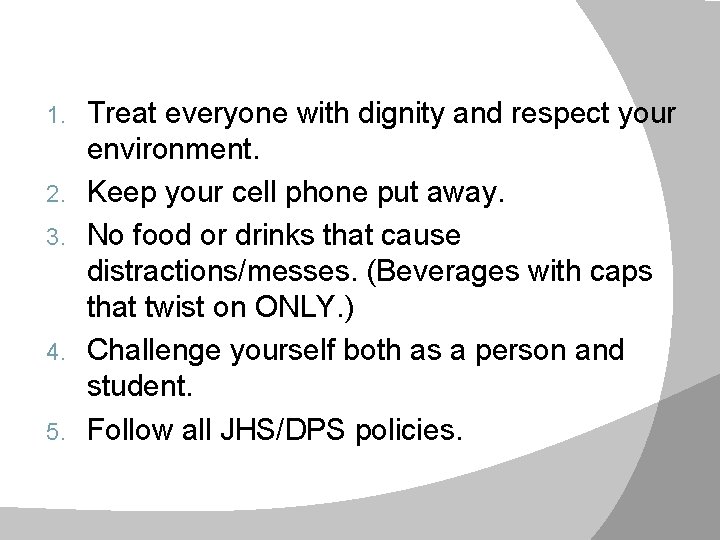 1. Treat everyone with dignity and respect your environment.
2. Keep your cell phone put away.
3. No food or drinks that cause distractions/messes. (Beverages with caps that twist on ONLY.)
4. Challenge yourself both as a person and student.
5. Follow all JHS/DPS policies.